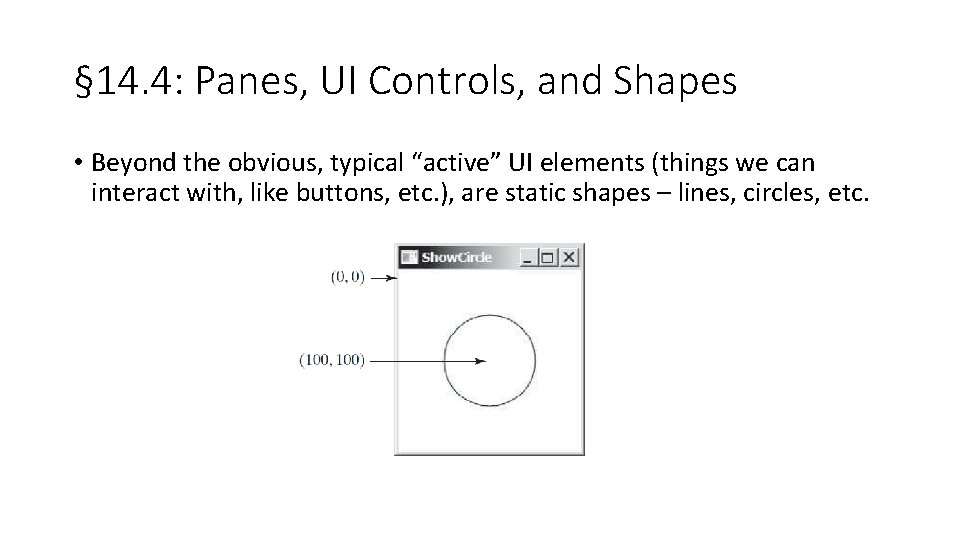 §14.4: Panes, UI Controls, and Shapes

• Beyond the obvious, typical “active” UI elements (things we can interact with, like buttons, etc.), are static shapes – lines, circles, etc.

ShowCircle

(0, 0)

(100, 100)